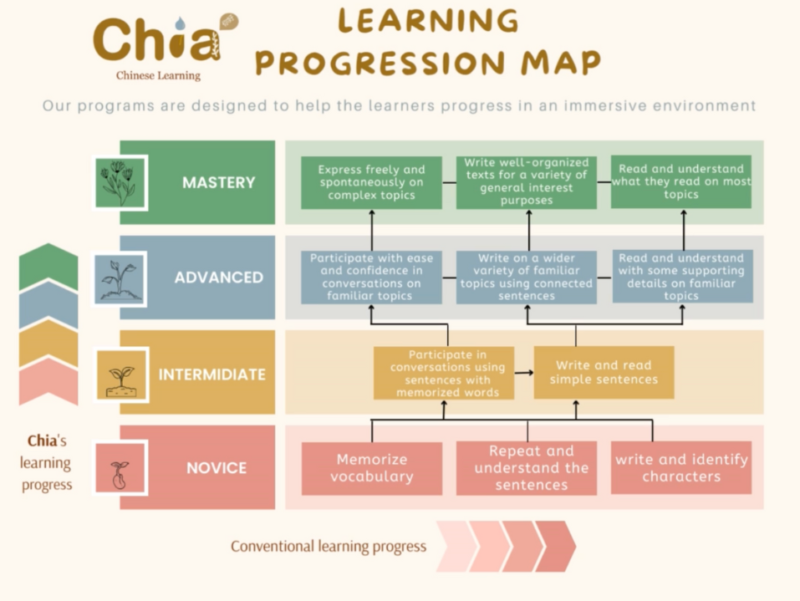 Chia
Chinese Learning

LEARNING PROGRESSION MAP

Our programs are designed to help the learners progress in an immersive environment

MASTERY

Express freely and spontaneously on complex topics

Write well-organized texts for a variety of general interest purposes

Read and understand what they read on most topics

ADVANCED

Participate with ease and confidence in conversations on familiar topics

Write on a wider variety of familiar topics using connected sentences

Read and understand with some supporting details on familiar topics

INTERMIDIATE

Participate in conversations using sentences with memorized words

Write and read simple sentences

NOVICE

Memorize vocabulary

Repeat and understand the sentences

write and identify characters

Chia's learning progress

Conventional learning progress